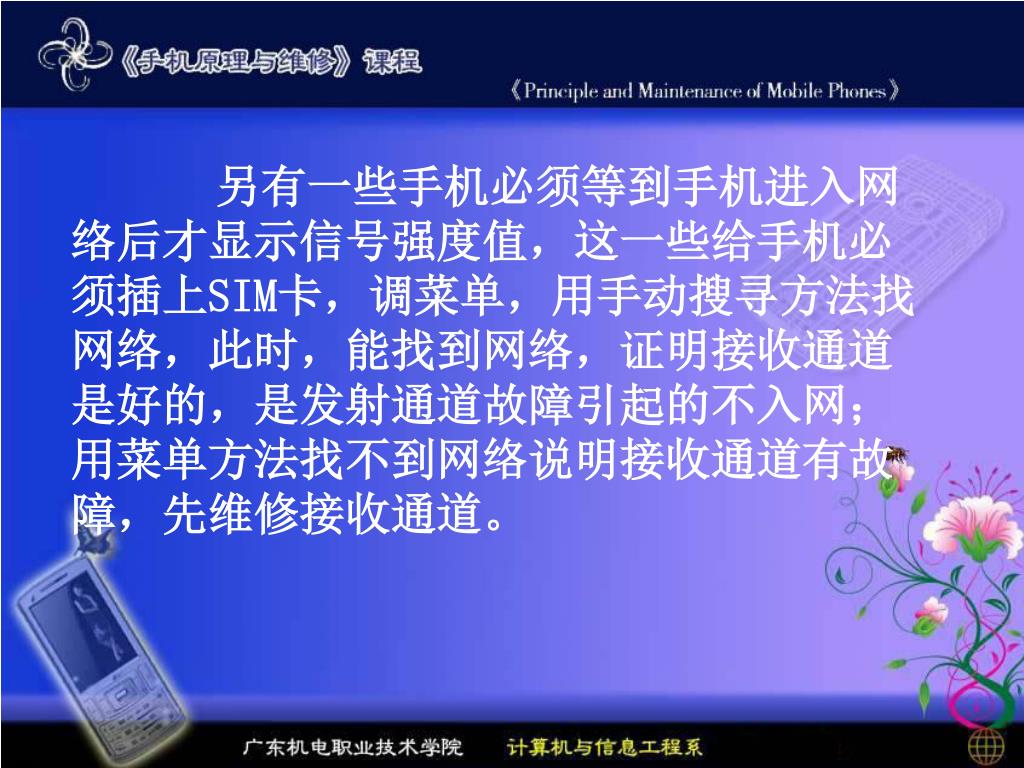 《手机原理与维修》课程

《Principle and Maintenance of Mobile Phones》

另有一些手机必须等到手机进入网络后才显示信号强度值，这一些给手机必须插上SIM卡，调菜单，用手动搜寻方法找网络，此时，能找到网络，证明接收通道是好的，是发射通道故障引起的不入网；用菜单方法找不到网络说明接收通道有故障，先维修接收通道。

广东机电职业技术学院　计算机与信息工程系